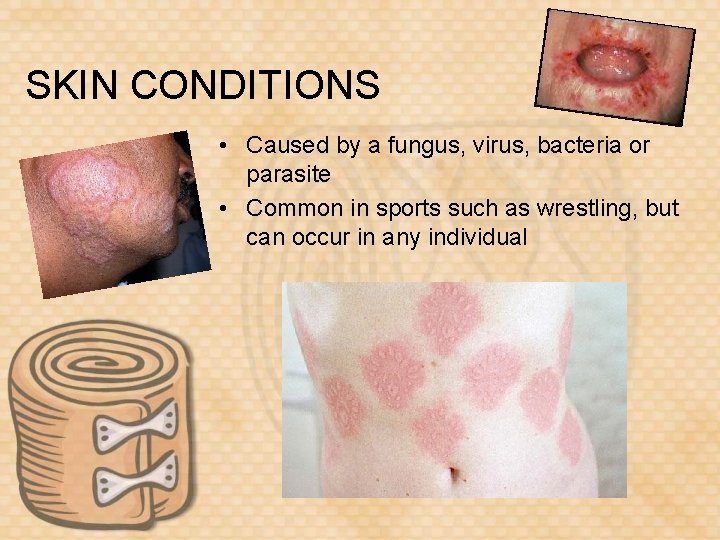 SKIN CONDITIONS

• Caused by a fungus, virus, bacteria or parasite
• Common in sports such as wrestling, but can occur in any individual